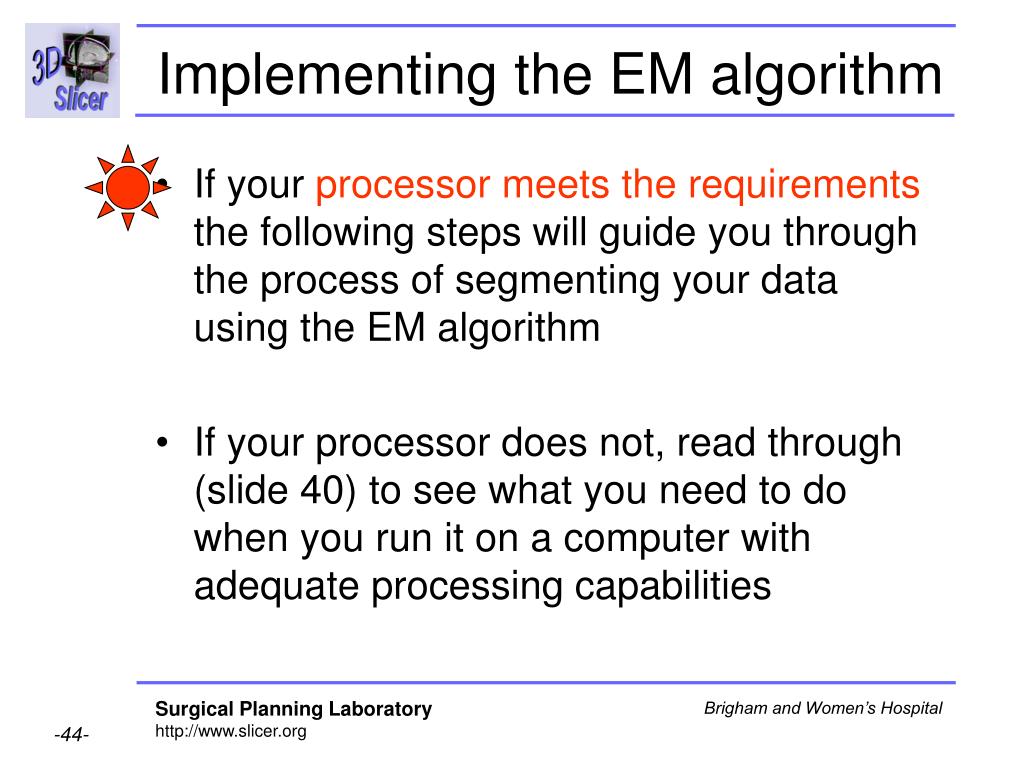 3D Slicer

Implementing the EM algorithm

• If your processor meets the requirements the following steps will guide you through the process of segmenting your data using the EM algorithm

• If your processor does not, read through (slide 40) to see what you need to do when you run it on a computer with adequate processing capabilities

Surgical Planning Laboratory
http://www.slicer.org

Brigham and Women's Hospital

-44-